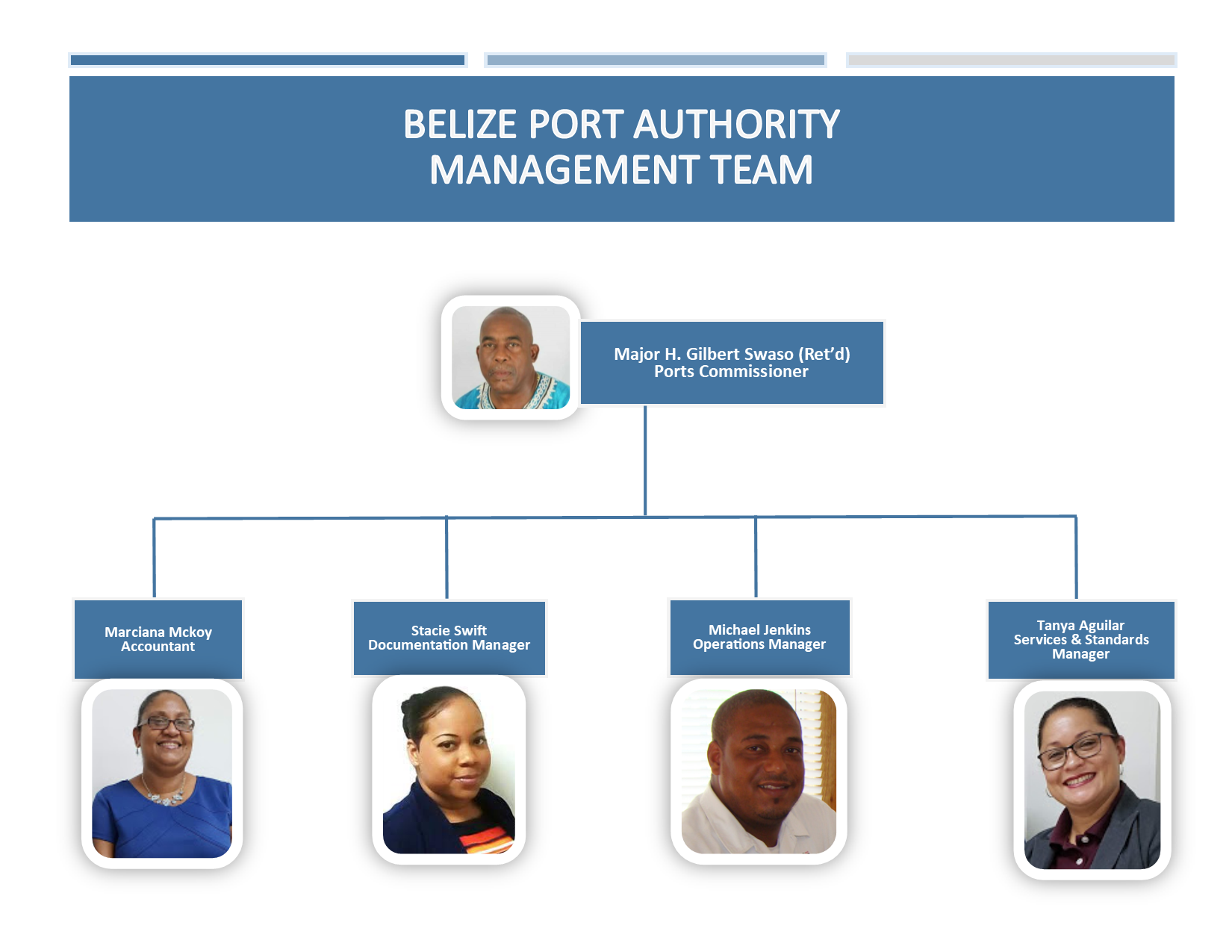 BELIZE PORT AUTHORITY
MANAGEMENT TEAM

Major H. Gilbert Swaso (Ret'd)
Ports Commissioner

Marciana Mckoy
Accountant

Stacie Swift
Documentation Manager

Michael Jenkins
Operations Manager

Tanya Aguilar
Services & Standards Manager